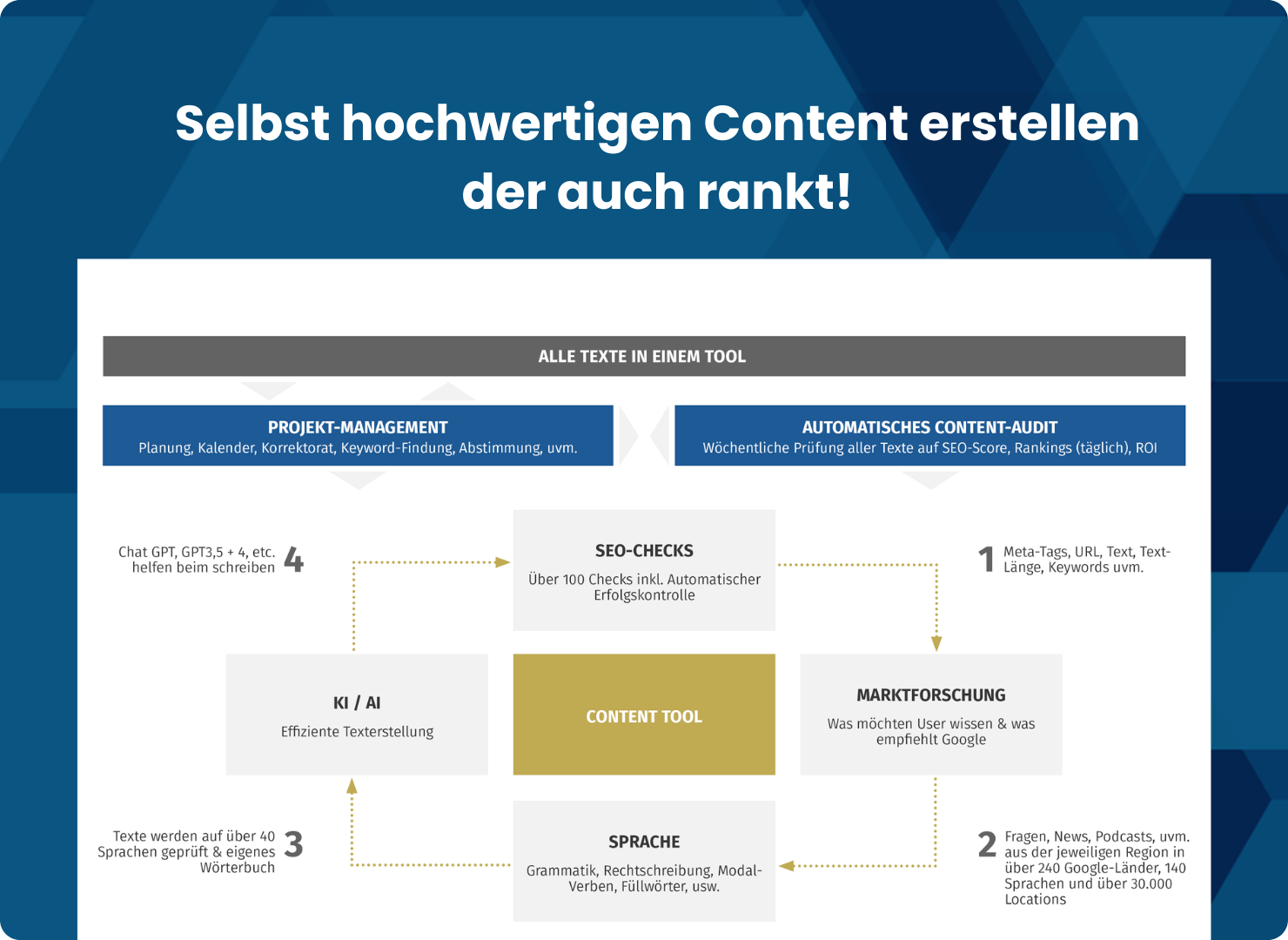 Selbst hochwertigen Content erstellen der auch rankt!

ALLE TEXTE IN EINEM TOOL

PROJEKT-MANAGEMENT
Planung, Kalender, Korrektorat, Keyword-Findung, Abstimmung, uvm.

AUTOMATISCHES CONTENT-AUDIT
Wöchentliche Prüfung aller Texte auf SEO-Score, Rankings (täglich), ROI

Chat GPT, GPT3,5 + 4, etc. helfen beim schreiben 4

SEO-CHECKS
Über 100 Checks inkl. Automatischer Erfolgskontrolle

1 Meta-Tags, URL, Text, Text-Länge, Keywords uvm.

KI / AI
Effiziente Texterstellung

CONTENT TOOL

MARKTFORSCHUNG
Was möchten User wissen & was empfiehlt Google

Texte werden auf über 40 Sprachen geprüft & eigenes Wörterbuch 3

SPRACHE
Grammatik, Rechtschreibung, Modal-Verben, Füllwörter, usw.

2 Fragen, News, Podcasts, uvm. aus der jeweiligen Region in über 240 Google-Länder, 140 Sprachen und über 30.000 Locations